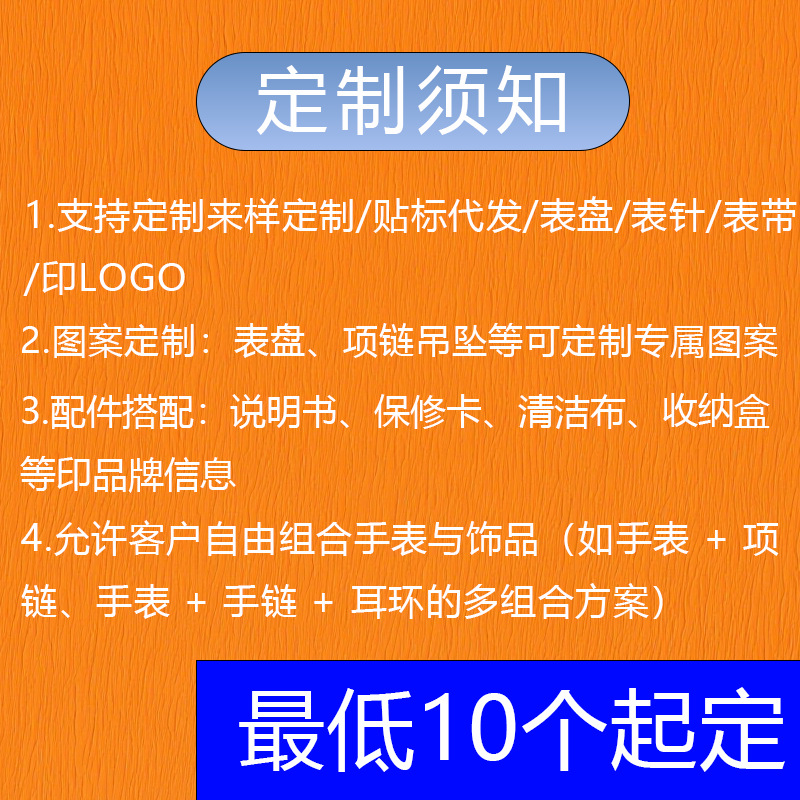 定制须知

1.支持定制来样定制/贴标代发/表盘/表针/表带/印LOGO

2.图案定制：表盘、项链吊坠等可定制专属图案

3.配件搭配：说明书、保修卡、清洁布、收纳盒等印品牌信息

4.允许客户自由组合手表与饰品（如手表 + 项链、手表 + 手链 + 耳环的多组合方案）

最低10个起定